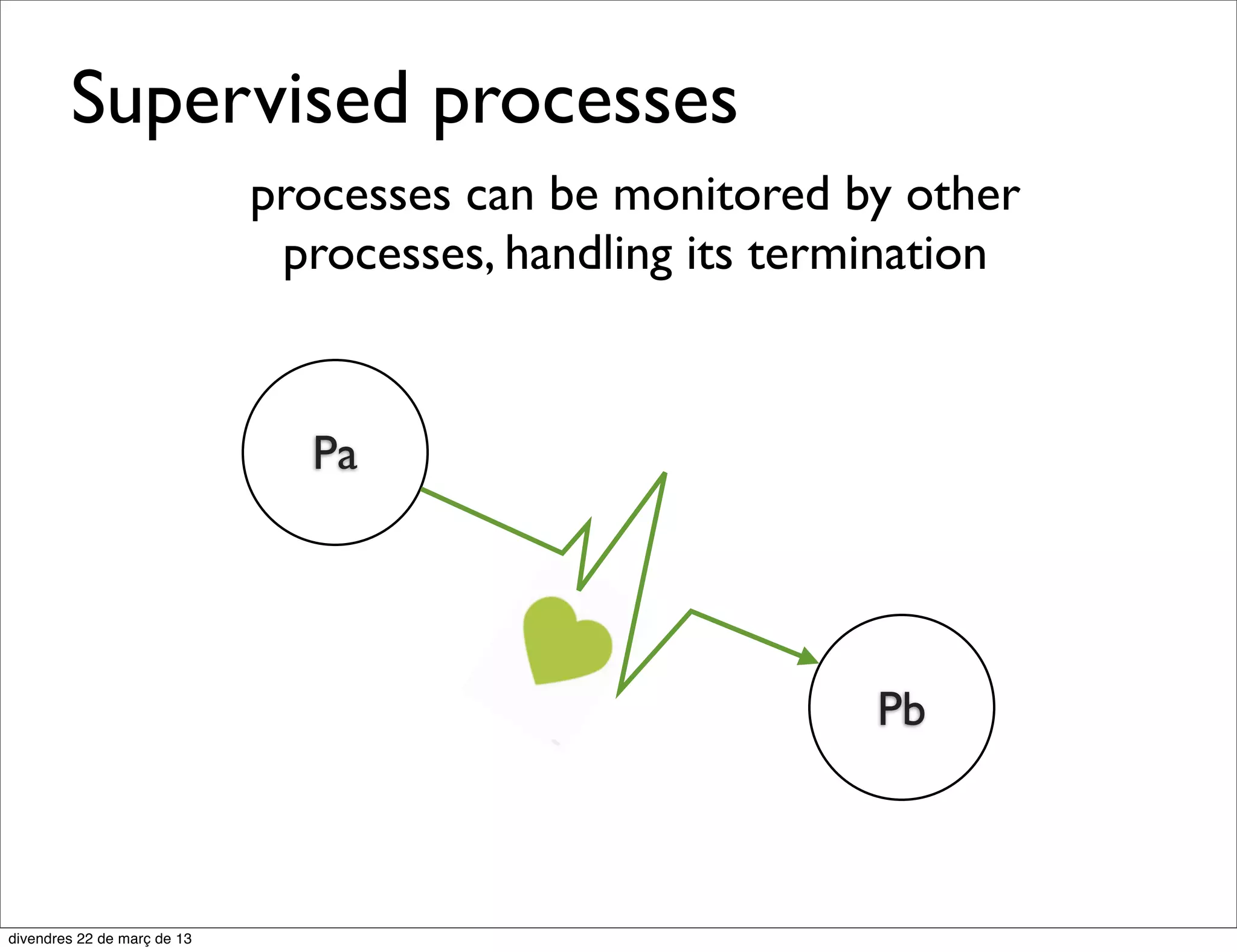 Supervised processes

processes can be monitored by other processes, handling its termination

Pa

Pb

divendres 22 de març de 13